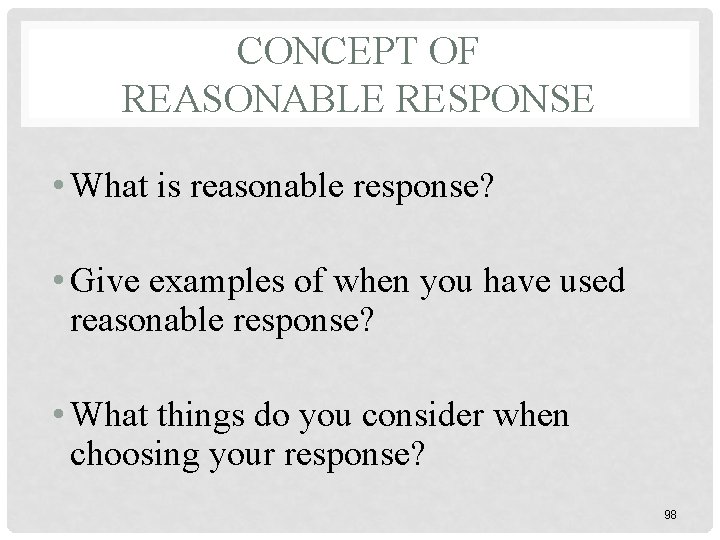 CONCEPT OF REASONABLE RESPONSE

• What is reasonable response?

• Give examples of when you have used reasonable response?

• What things do you consider when choosing your response?

98